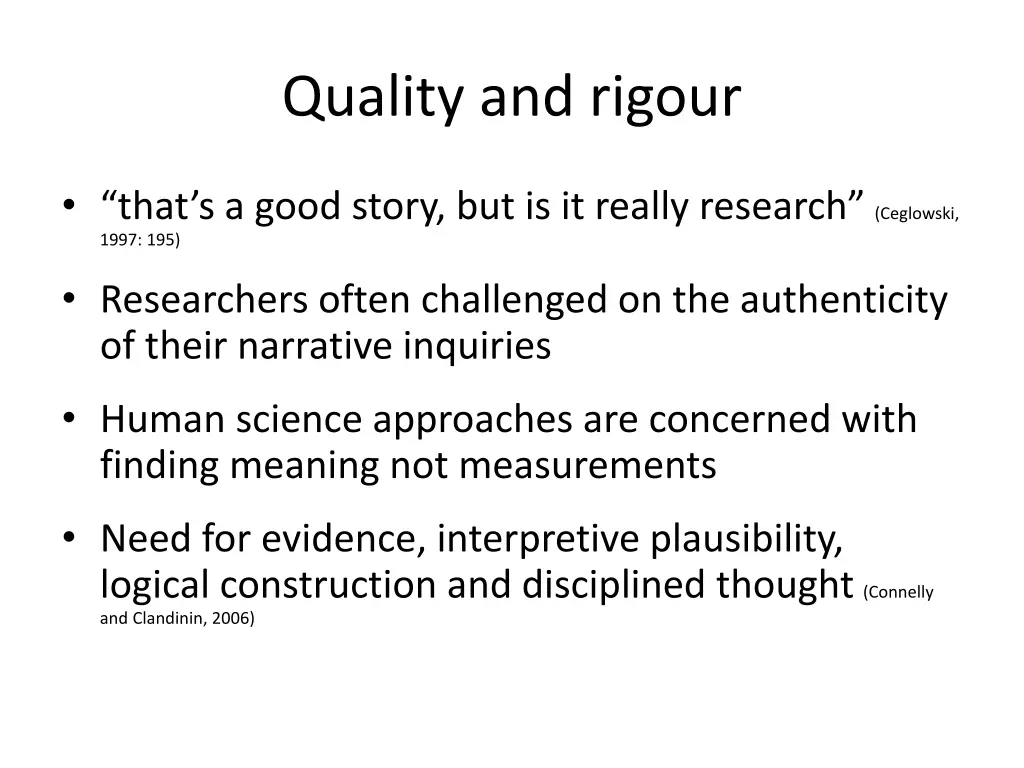 Quality and rigour

• “that’s a good story, but is it really research” (Ceglowski, 1997: 195)

• Researchers often challenged on the authenticity of their narrative inquiries

• Human science approaches are concerned with finding meaning not measurements

• Need for evidence, interpretive plausibility, logical construction and disciplined thought (Connelly and Clandinin, 2006)